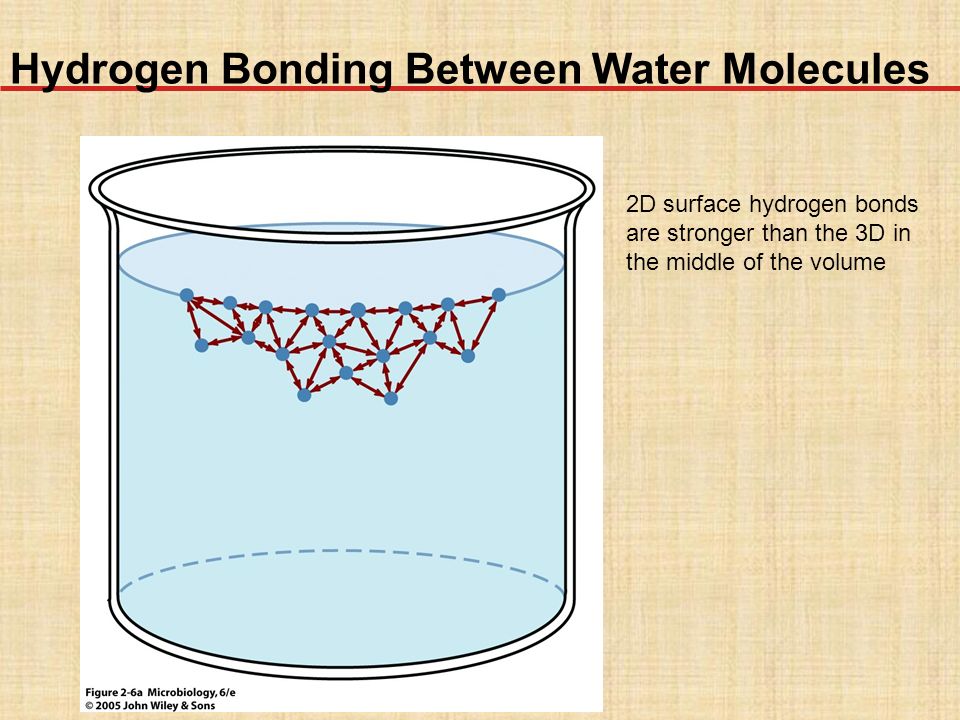 Hydrogen Bonding Between Water Molecules

2D surface hydrogen bonds are stronger than the 3D in the middle of the volume

Figure 2-6a Microbiology, 6/e
© 2005 John Wiley & Sons